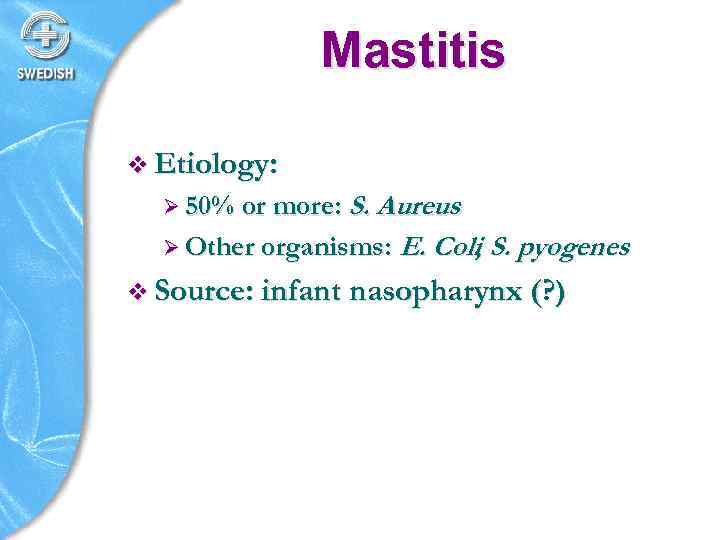 SWEDISH

Mastitis

❖ Etiology:
➢ 50% or more: S. Aureus
➢ Other organisms: E. Coli, S. pyogenes
❖ Source: infant nasopharynx (?)